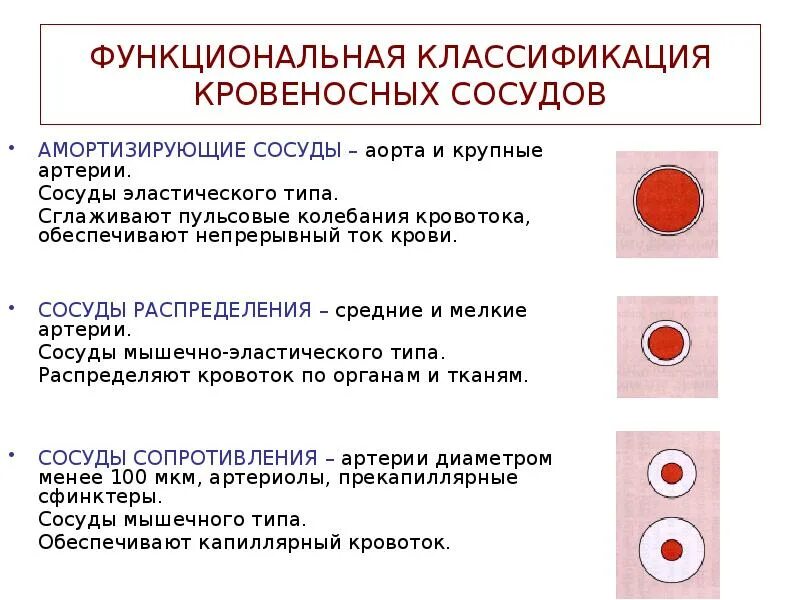 ФУНКЦИОНАЛЬНАЯ КЛАССИФИКАЦИЯ КРОВЕНОСНЫХ СОСУДОВ

• АМОРТИЗИРУЮЩИЕ СОСУДЫ – аорта и крупные артерии.
Сосуды эластического типа.
Сглаживают пульсовые колебания кровотока, обеспечивают непрерывный ток крови.

• СОСУДЫ РАСПРЕДЕЛЕНИЯ – средние и мелкие артерии.
Сосуды мышечно-эластического типа.
Распределяют кровоток по органам и тканям.

• СОСУДЫ СОПРОТИВЛЕНИЯ – артерии диаметром менее 100 мкм, артериолы, прекапиллярные сфинктеры.
Сосуды мышечного типа.
Обеспечивают капиллярный кровоток.